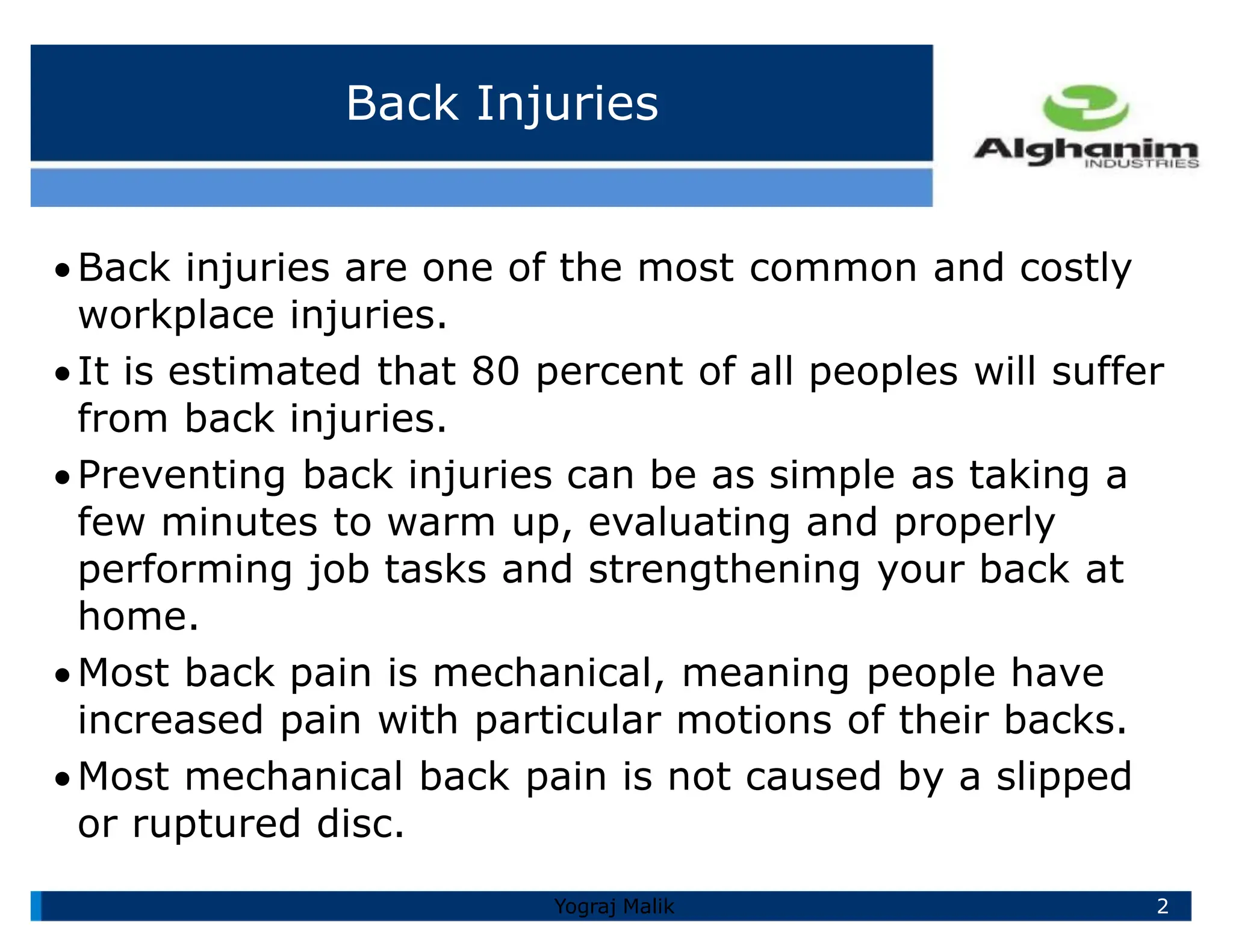 Back Injuries

Alghanim INDUSTRIES

• Back injuries are one of the most common and costly workplace injuries.

• It is estimated that 80 percent of all peoples will suffer from back injuries.

• Preventing back injuries can be as simple as taking a few minutes to warm up, evaluating and properly performing job tasks and strengthening your back at home.

• Most back pain is mechanical, meaning people have increased pain with particular motions of their backs.

• Most mechanical back pain is not caused by a slipped or ruptured disc.

Yograj Malik

2